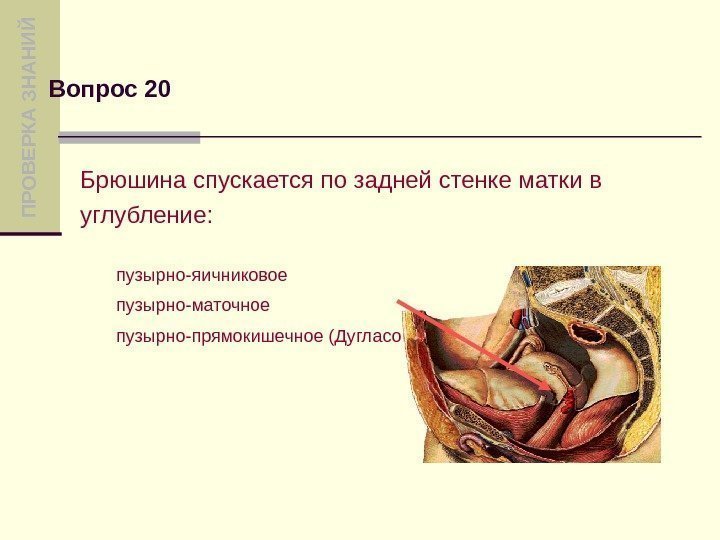 ПРОВЕРКА ЗНАНИЙ

Вопрос 20

Брюшина спускается по задней стенке матки в углубление:

пузырно-яичниковое

пузырно-маточное

пузырно-прямокишечное (Дугласо